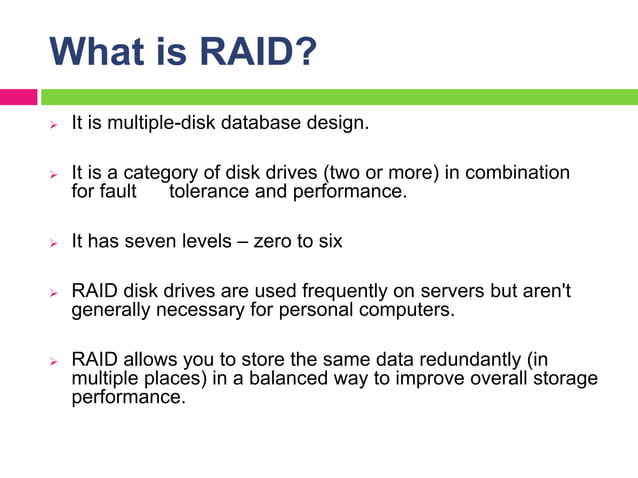 What is RAID?

➢ It is multiple-disk database design.

➢ It is a category of disk drives (two or more) in combination for fault tolerance and performance.

➢ It has seven levels – zero to six

➢ RAID disk drives are used frequently on servers but aren't generally necessary for personal computers.

➢ RAID allows you to store the same data redundantly (in multiple places) in a balanced way to improve overall storage performance.